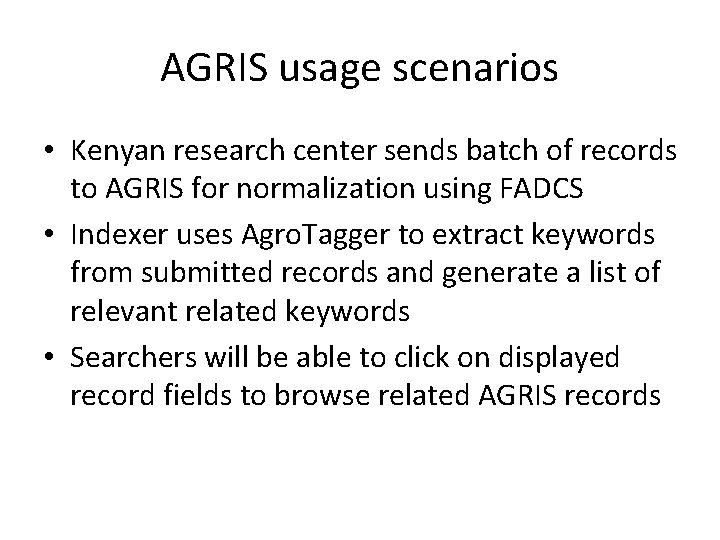 AGRIS usage scenarios

• Kenyan research center sends batch of records to AGRIS for normalization using FADCS
• Indexer uses AgroTagger to extract keywords from submitted records and generate a list of relevant related keywords
• Searchers will be able to click on displayed record fields to browse related AGRIS records